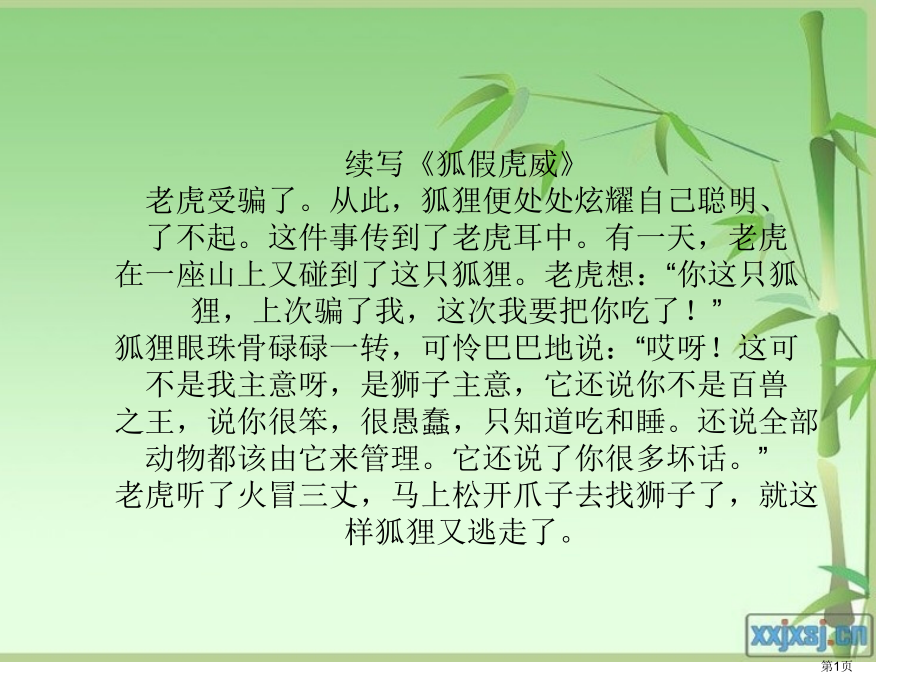 续写《狐假虎威》

老虎受骗了。从此，狐狸便处处炫耀自己聪明、了不起。这件事传到了老虎耳中。有一天，老虎在一座山上又碰到了这只狐狸。老虎想：“你这只狐狸，上次骗了我，这次我要把你吃了！”

狐狸眼珠骨碌碌一转，可怜巴巴地说：“哎呀！这可不是我主意呀，是狮子主意，它还说你不是百兽之王，说你很笨，很愚蠢，只知道吃和睡。还说全部动物都该由它来管理。它还说了你很多坏话。”

老虎听了火冒三丈，马上松开爪子去找狮子了，就这样狐狸又逃走了。

xxjxsj.cn

第1页